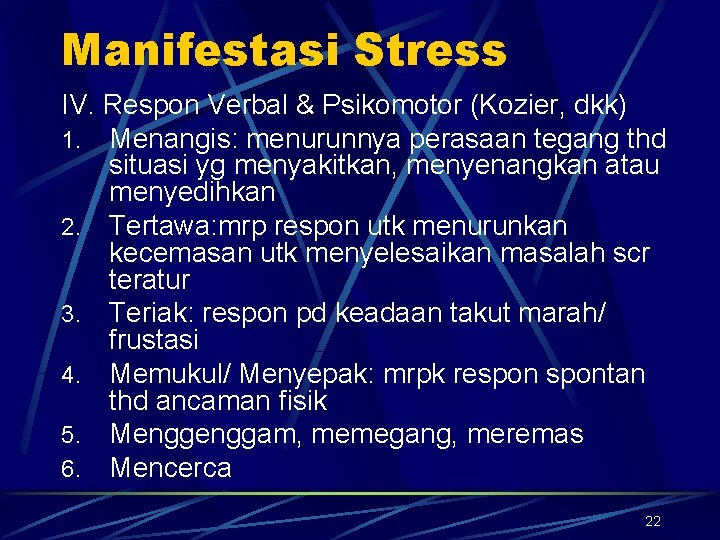 Manifestasi Stress

IV. Respon Verbal & Psikomotor (Kozier, dkk)

1. Menangis: menurunnya perasaan tegang thd situasi yg menyakitkan, menyenangkan atau menyedihkan
2. Tertawa:mrp respon utk menurunkan kecemasan utk menyelesaikan masalah scr teratur
3. Teriak: respon pd keadaan takut marah/ frustasi
4. Memukul/ Menyepak: mrpk respon spontan thd ancaman fisik
5. Menggenggam, memegang, meremas
6. Mencerca

22